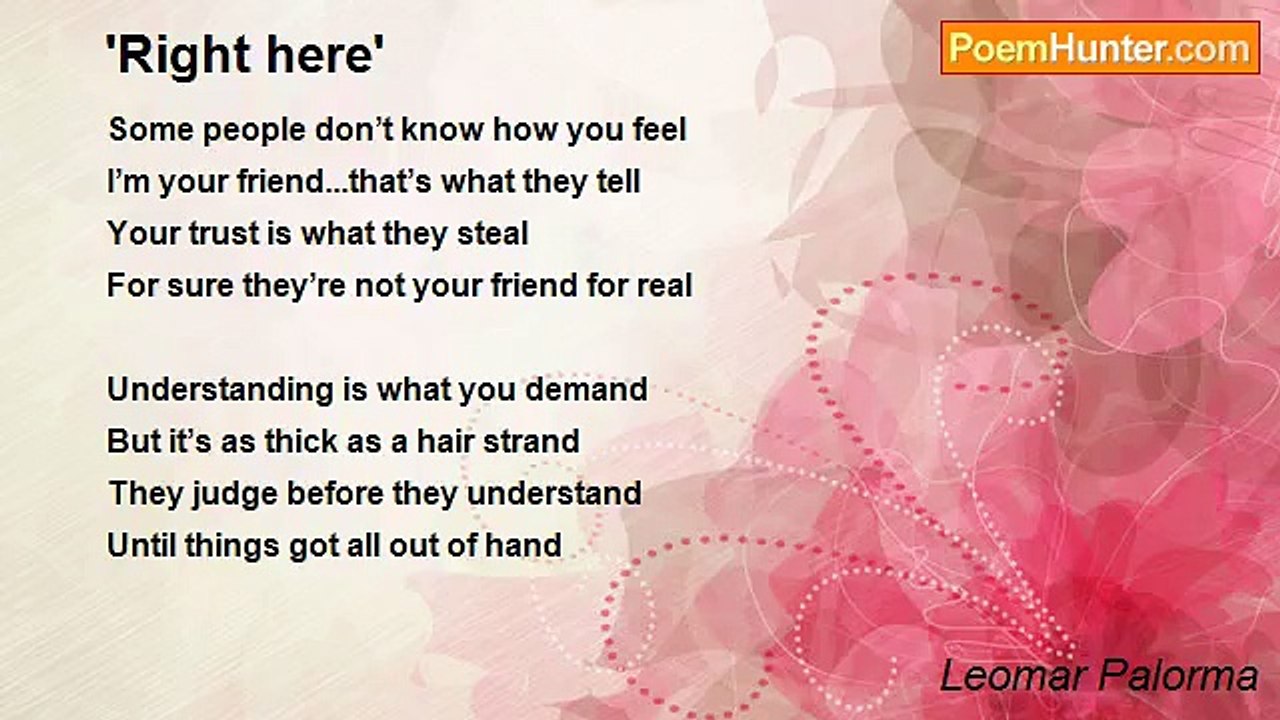 'Right here'

PoemHunter.com

Some people don’t know how you feel
I’m your friend...that’s what they tell
Your trust is what they steal
For sure they’re not your friend for real

Understanding is what you demand
But it’s as thick as a hair strand
They judge before they understand
Until things got all out of hand

Leomar Palorma